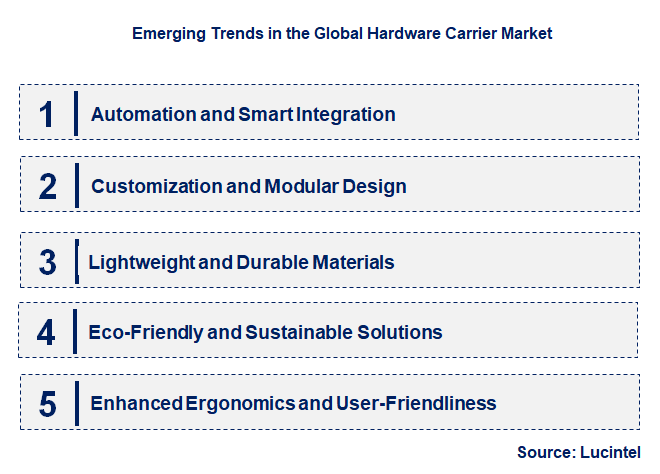 Emerging Trends in the Global Hardware Carrier Market

1 Automation and Smart Integration

2 Customization and Modular Design

3 Lightweight and Durable Materials

4 Eco-Friendly and Sustainable Solutions

5 Enhanced Ergonomics and User-Friendliness

Source: Lucintel